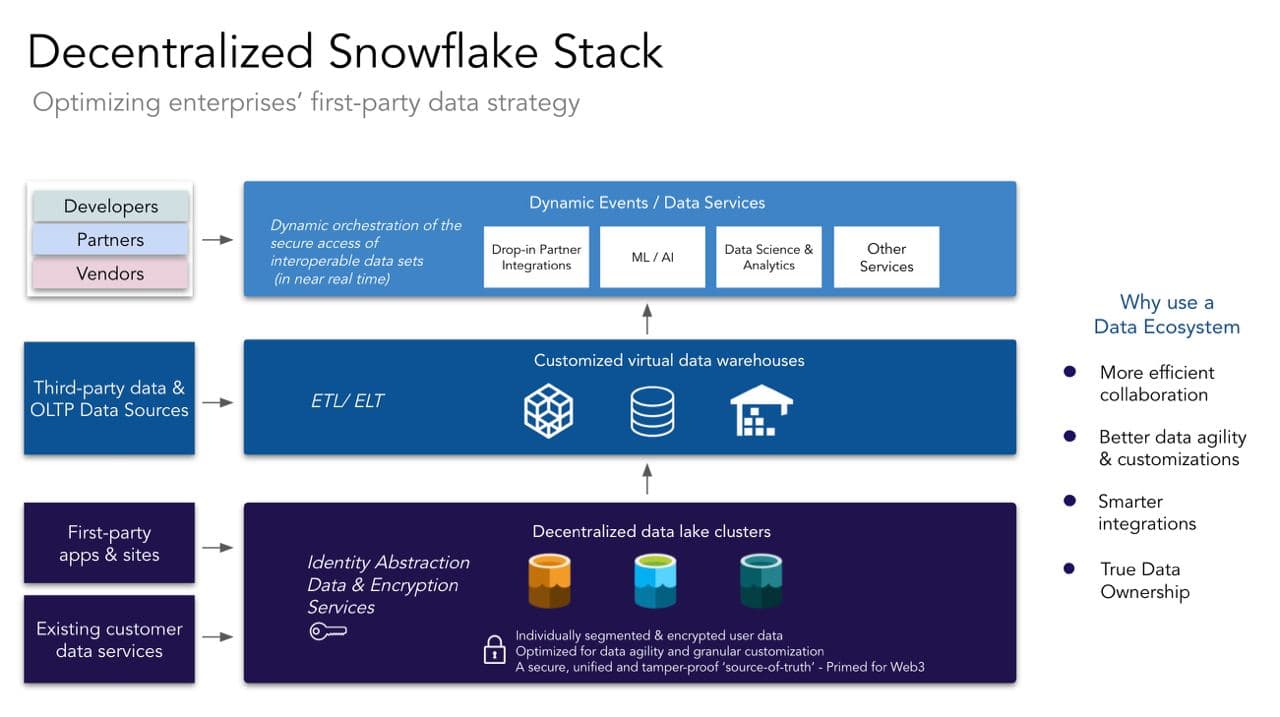 Decentralized Snowflake Stack

Optimizing enterprises' first-party data strategy

Developers
Partners
Vendors

Dynamic Events / Data Services

Dynamic orchestration of the secure access of interoperable data sets (in near real time)

Drop-in Partner Integrations

ML / AI

Data Science & Analytics

Other Services

Third-party data & OLTP Data Sources

Customized virtual data warehouses

ETL/ ELT

First-party apps & sites

Existing customer data services

Decentralized data lake clusters

Identity Abstraction Data & Encryption Services

Individually segmented & encrypted user data
Optimized for data agility and granular customization
A secure, unified and tamper-proof 'source-of-truth' - Primed for Web3

Why use a Data Ecosystem

More efficient collaboration

Better data agility & customizations

Smarter integrations

True Data Ownership